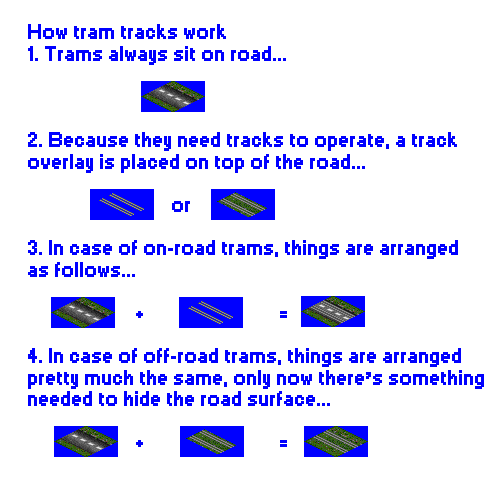 How tram tracks work
1. Trams always sit on road...

2. Because they need tracks to operate, a track overlay is placed on top of the road...

or

3. In case of on-road trams, things are arranged as follows...

+ =

4. In case of off-road trams, things are arranged pretty much the same, only now there's something needed to hide the road surface...

+ =